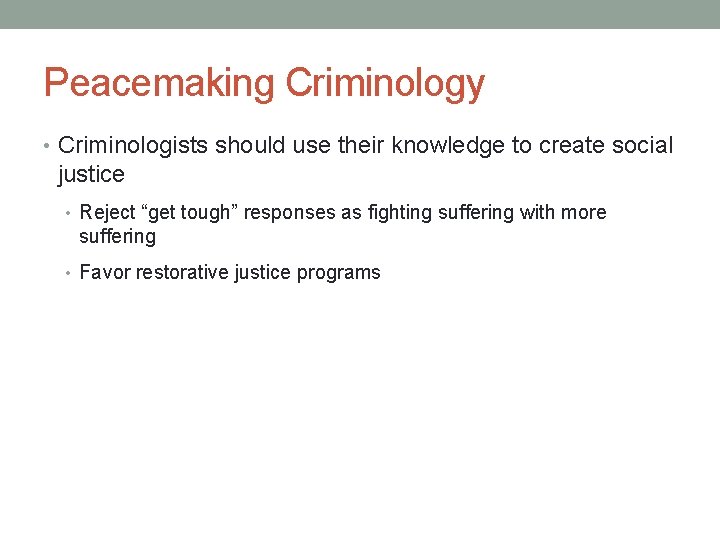 Peacemaking Criminology

• Criminologists should use their knowledge to create social justice

• Reject “get tough” responses as fighting suffering with more suffering

• Favor restorative justice programs